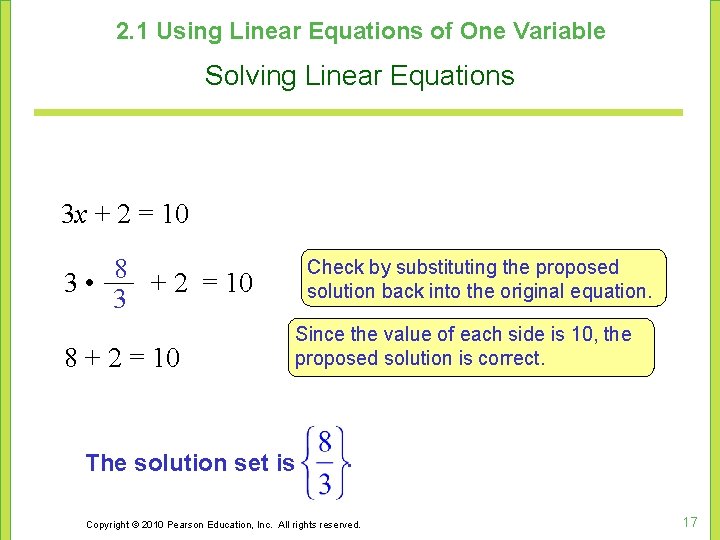 2.1 Using Linear Equations of One Variable

Solving Linear Equations

$3x + 2 = 10$

$3 \cdot \frac{8}{3} + 2 = 10$

Check by substituting the proposed solution back into the original equation.

$8 + 2 = 10$

Since the value of each side is 10, the proposed solution is correct.

The solution set is $\left\{\frac{8}{3}\right\}$.

Copyright © 2010 Pearson Education, Inc. All rights reserved.

17